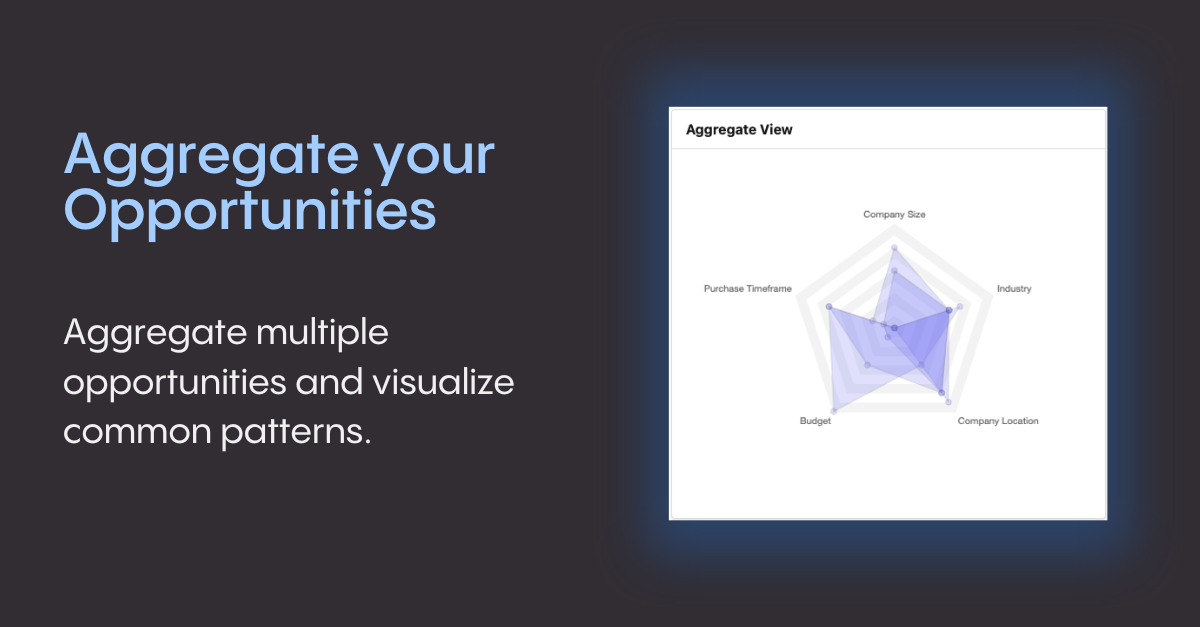 Aggregate your Opportunities

Aggregate multiple opportunities and visualize common patterns.

Aggregate View

Company Size

Industry

Company Location

Budget

Purchase Timeframe